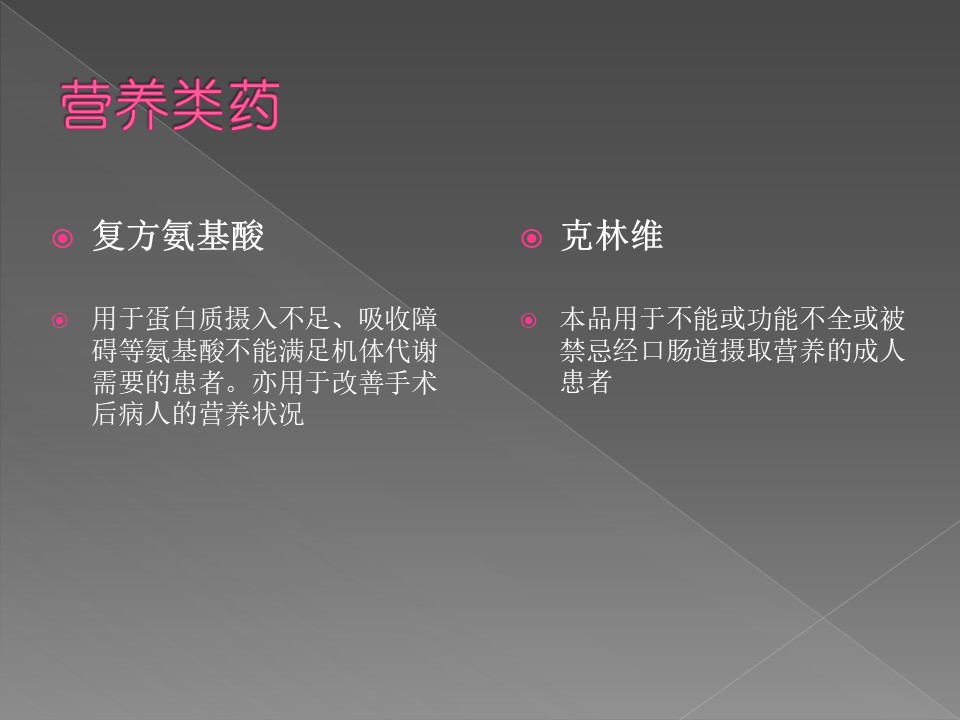 营养类药

复方氨基酸

用于蛋白质摄入不足、吸收障碍等氨基酸不能满足机体代谢需要的患者。亦用于改善手术后病人的营养状况

克林维

本品用于不能或功能不全或被禁忌经口肠道摄取营养的成人患者